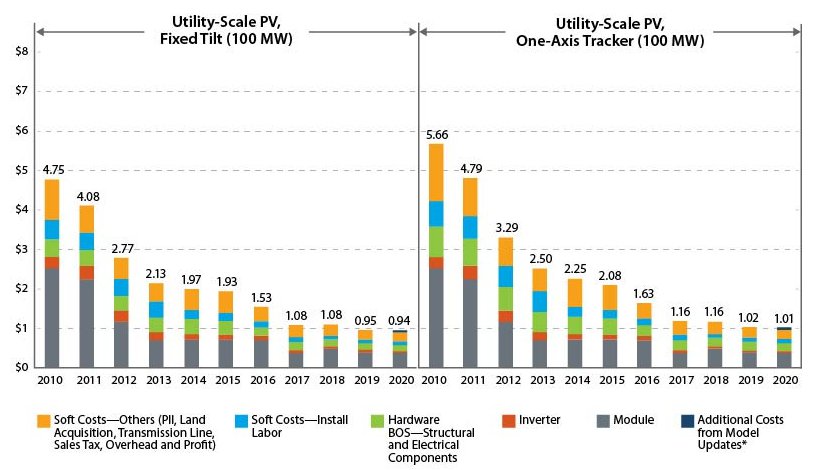 Utility-Scale PV, Fixed Tilt (100 MW)

Utility-Scale PV, One-Axis Tracker (100 MW)

$8
$7
$6
$5
$4
$3
$2
$1
$0

4.75
4.08
2.77
2.13
1.97
1.93
1.53
1.08
1.08
0.95
0.94

2010
2011
2012
2013
2014
2015
2016
2017
2018
2019
2020

5.66
4.79
3.29
2.50
2.25
2.08
1.63
1.16
1.16
1.02
1.01

2010
2011
2012
2013
2014
2015
2016
2017
2018
2019
2020

Soft Costs—Others (PII, Land Acquisition, Transmission Line, Sales Tax, Overhead and Profit)

Soft Costs—Install Labor

Hardware BOS—Structural and Electrical Components

Inverter

Module

Additional Costs from Model Updates*